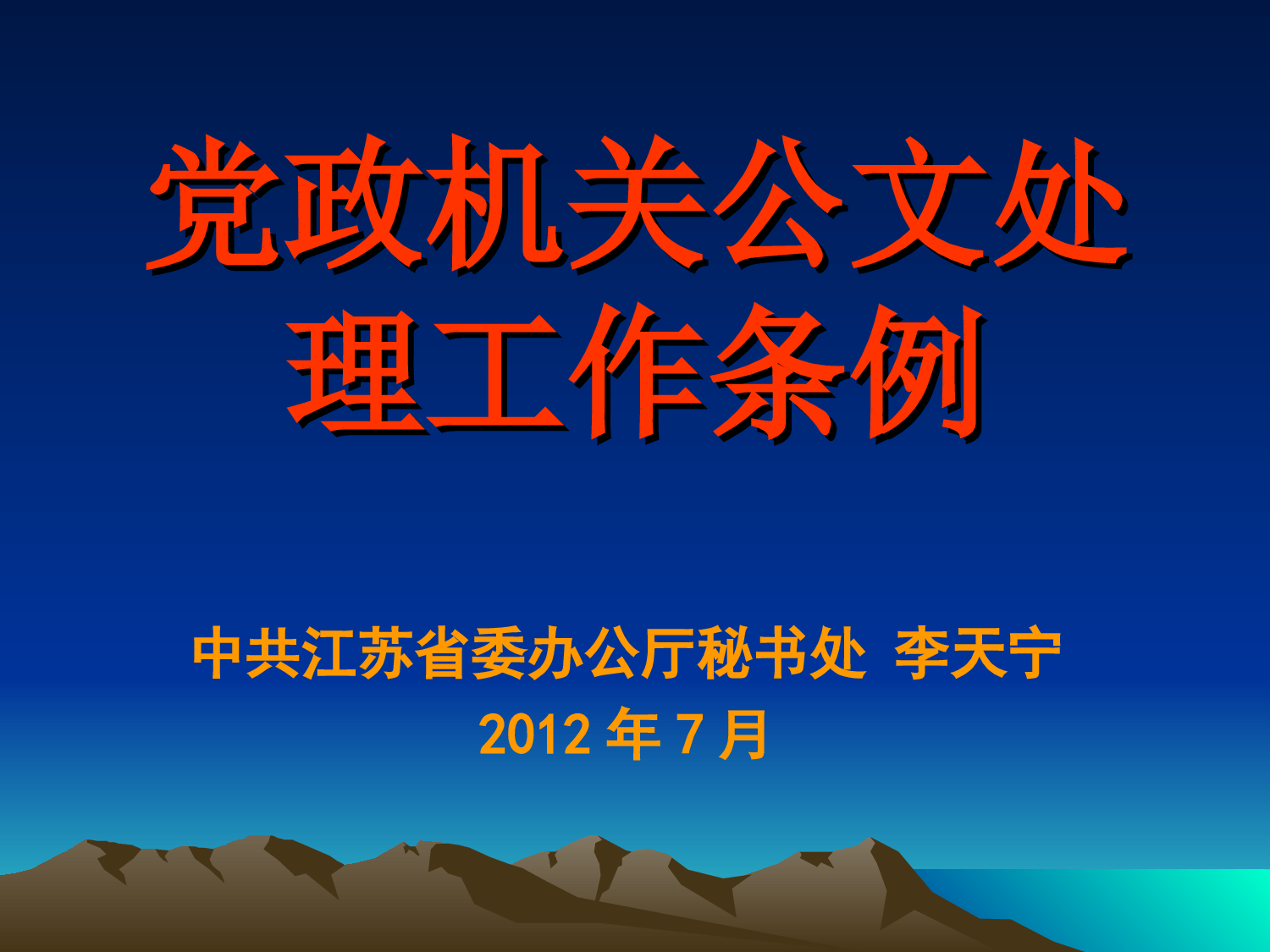 党政机关公文处理工作条例

中共江苏省委办公厅秘书处 李天宁
2012 年 7 月